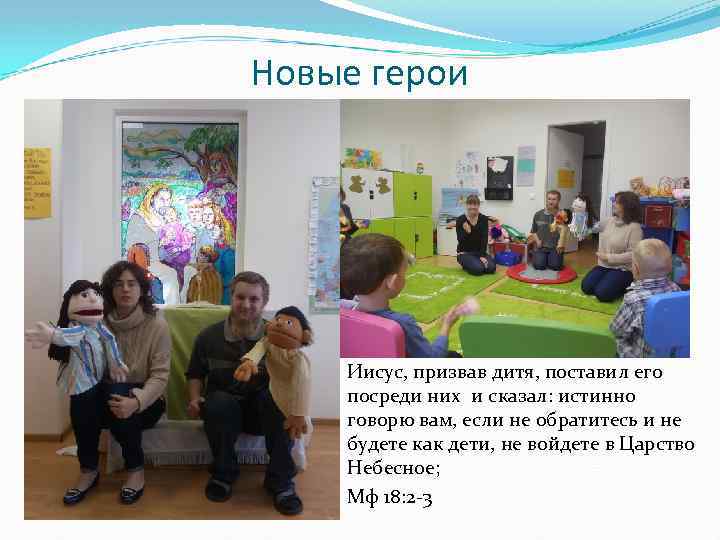 Новые герои

Иисус, призвав дитя, поставил его посреди них и сказал: истинно говорю вам, если не обратитесь и не будете как дети, не войдете в Царство Небесное;

Мф 18:2-3